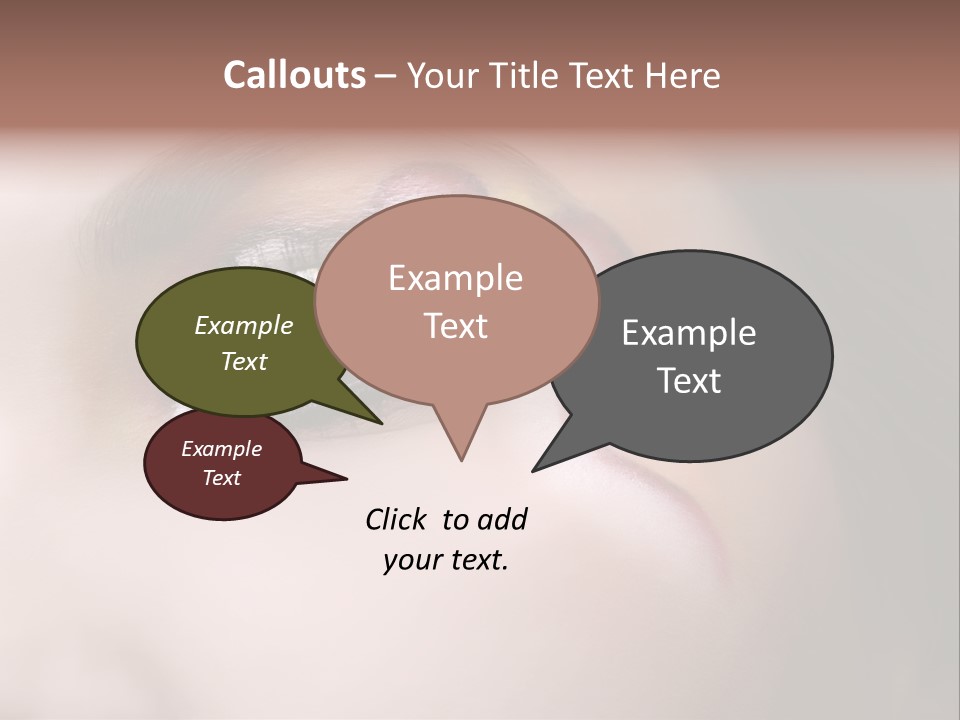 Callouts – Your Title Text Here

Example Text

Example Text

Example Text

Example Text

Click to add your text.